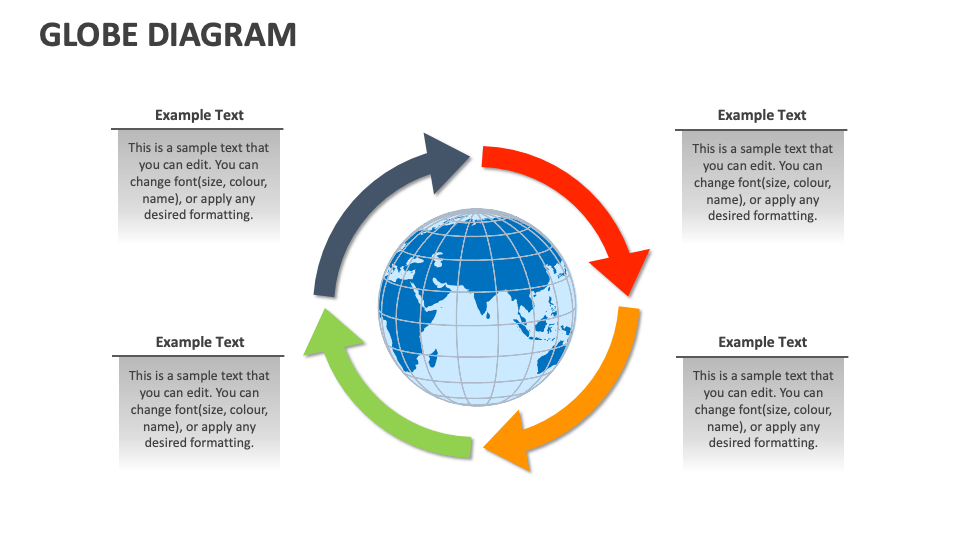 GLOBE DIAGRAM

Example Text

This is a sample text that you can edit. You can change font(size, colour, name), or apply any desired formatting.

Example Text

This is a sample text that you can edit. You can change font(size, colour, name), or apply any desired formatting.

Example Text

This is a sample text that you can edit. You can change font(size, colour, name), or apply any desired formatting.

Example Text

This is a sample text that you can edit. You can change font(size, colour, name), or apply any desired formatting.